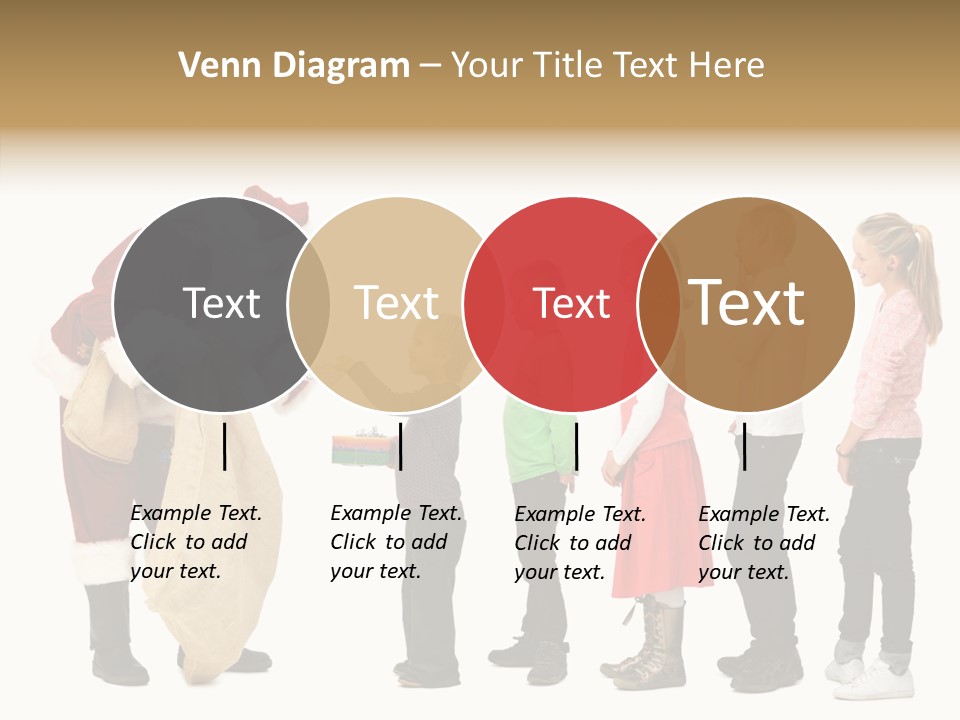 Venn Diagram – Your Title Text Here

Text

Text

Text

Text

Example Text. Click to add your text.

Example Text. Click to add your text.

Example Text. Click to add your text.

Example Text. Click to add your text.